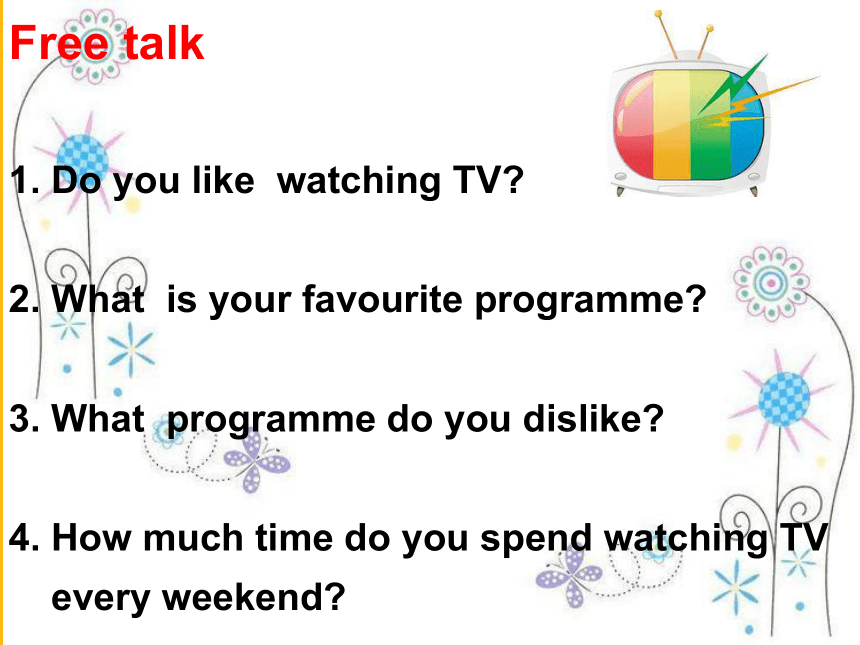 Free talk

1. Do you like watching TV?

2. What is your favourite programme?

3. What programme do you dislike?

4. How much time do you spend watching TV every weekend?